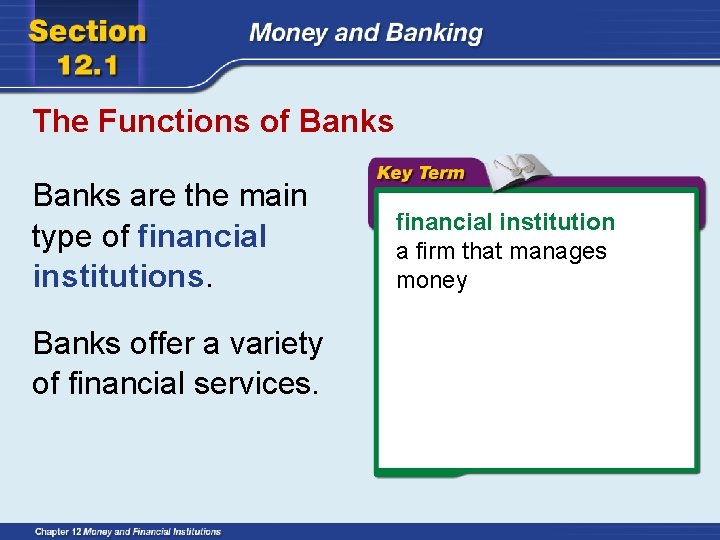 Section 12.1

Money and Banking

The Functions of Banks

Banks are the main type of financial institutions.

Banks offer a variety of financial services.

Key Term

financial institution
a firm that manages money

Chapter 12 Money and Financial Institutions